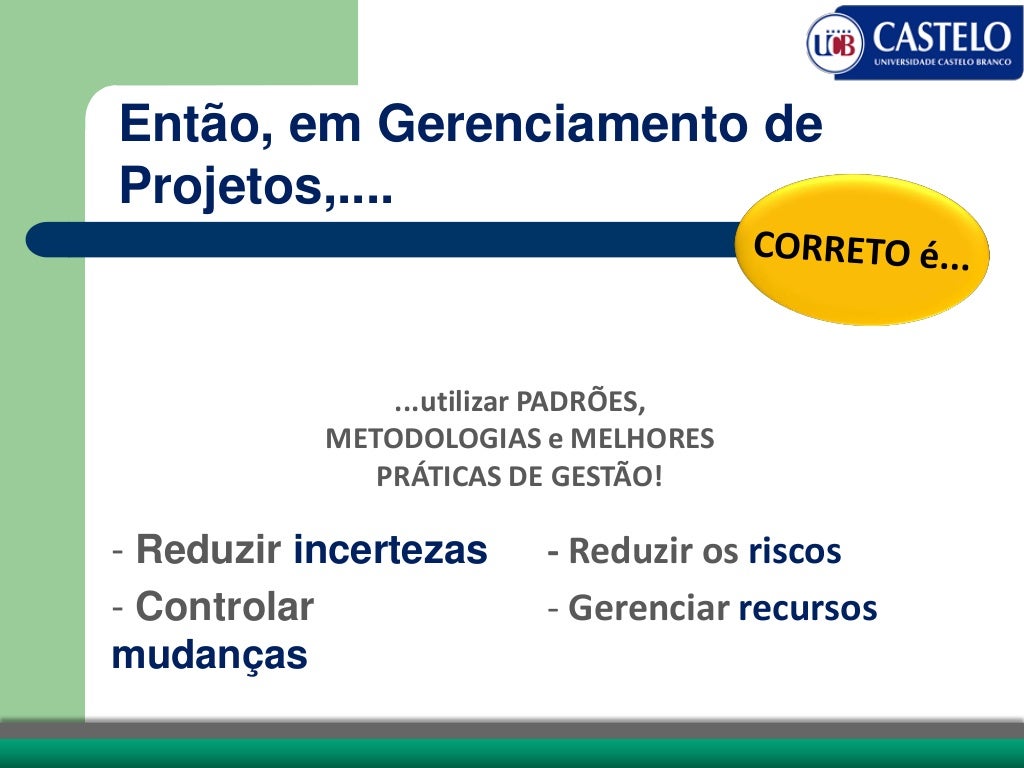 UCB CASTELO
UNIVERSIDADE CASTELO BRANCO

Então, em Gerenciamento de Projetos,....

CORRETO é...

...utilizar PADRÕES, METODOLOGIAS e MELHORES PRÁTICAS DE GESTÃO!

- Reduzir incertezas

- Controlar mudanças

- Reduzir os riscos

- Gerenciar recursos